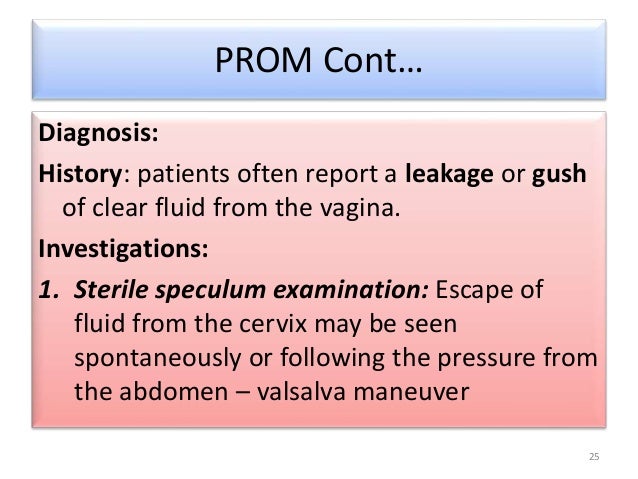 PROM Cont…

Diagnosis:

History: patients often report a leakage or gush of clear fluid from the vagina.

Investigations:

1. Sterile speculum examination: Escape of fluid from the cervix may be seen spontaneously or following the pressure from the abdomen – valsalva maneuver

25